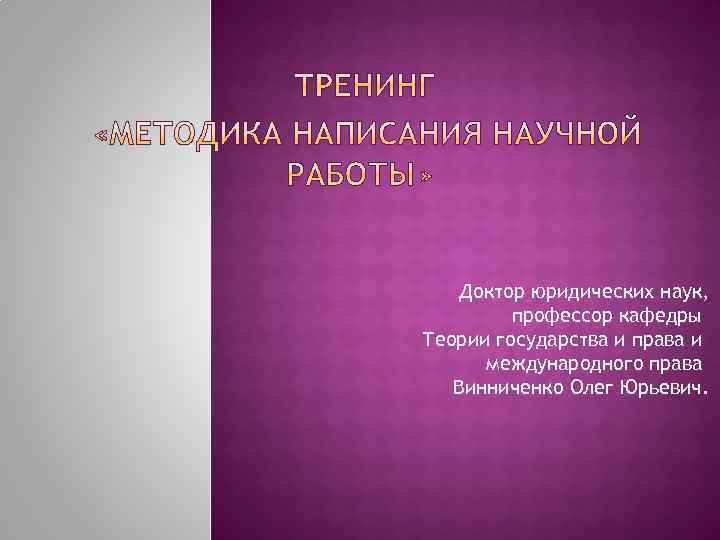 ТРЕНИНГ
«МЕТОДИКА НАПИСАНИЯ НАУЧНОЙ РАБОТЫ»

Доктор юридических наук, профессор кафедры Теории государства и права и международного права Винниченко Олег Юрьевич.